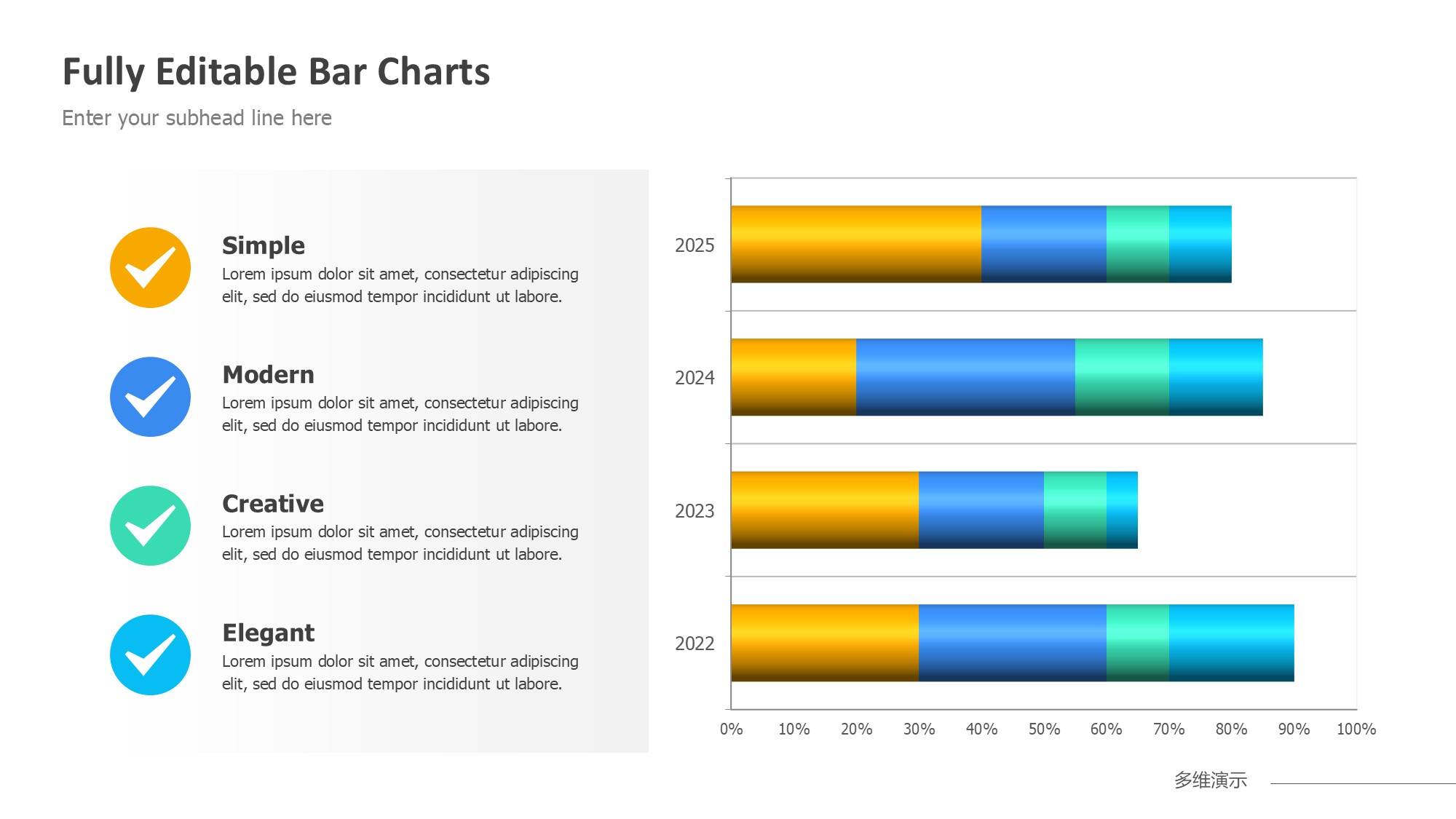 Fully Editable Bar Charts

Enter your subhead line here

Simple
Lorem ipsum dolor sit amet, consectetur adipiscing elit, sed do eiusmod tempor incididunt ut labore.

Modern
Lorem ipsum dolor sit amet, consectetur adipiscing elit, sed do eiusmod tempor incididunt ut labore.

Creative
Lorem ipsum dolor sit amet, consectetur adipiscing elit, sed do eiusmod tempor incididunt ut labore.

Elegant
Lorem ipsum dolor sit amet, consectetur adipiscing elit, sed do eiusmod tempor incididunt ut labore.

2025
2024
2023
2022

0% 10% 20% 30% 40% 50% 60% 70% 80% 90% 100%

多维演示